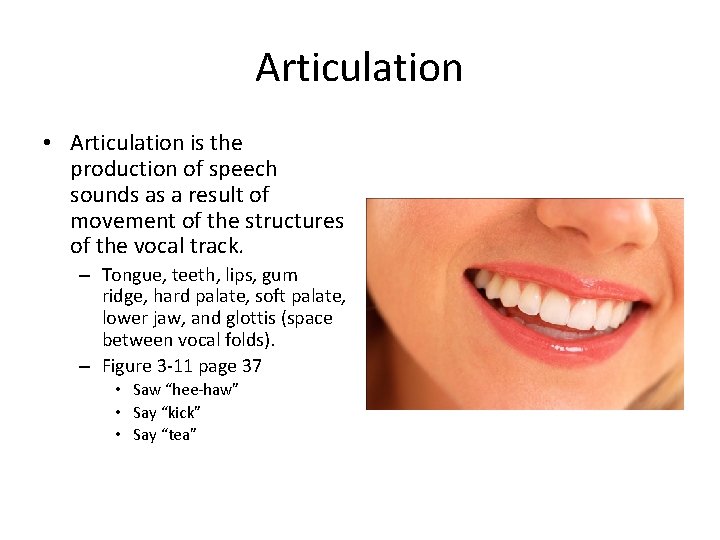 Articulation

• Articulation is the production of speech sounds as a result of movement of the structures of the vocal track.
  – Tongue, teeth, lips, gum ridge, hard palate, soft palate, lower jaw, and glottis (space between vocal folds).
  – Figure 3-11 page 37
    • Saw “hee-haw”
    • Say “kick”
    • Say “tea”